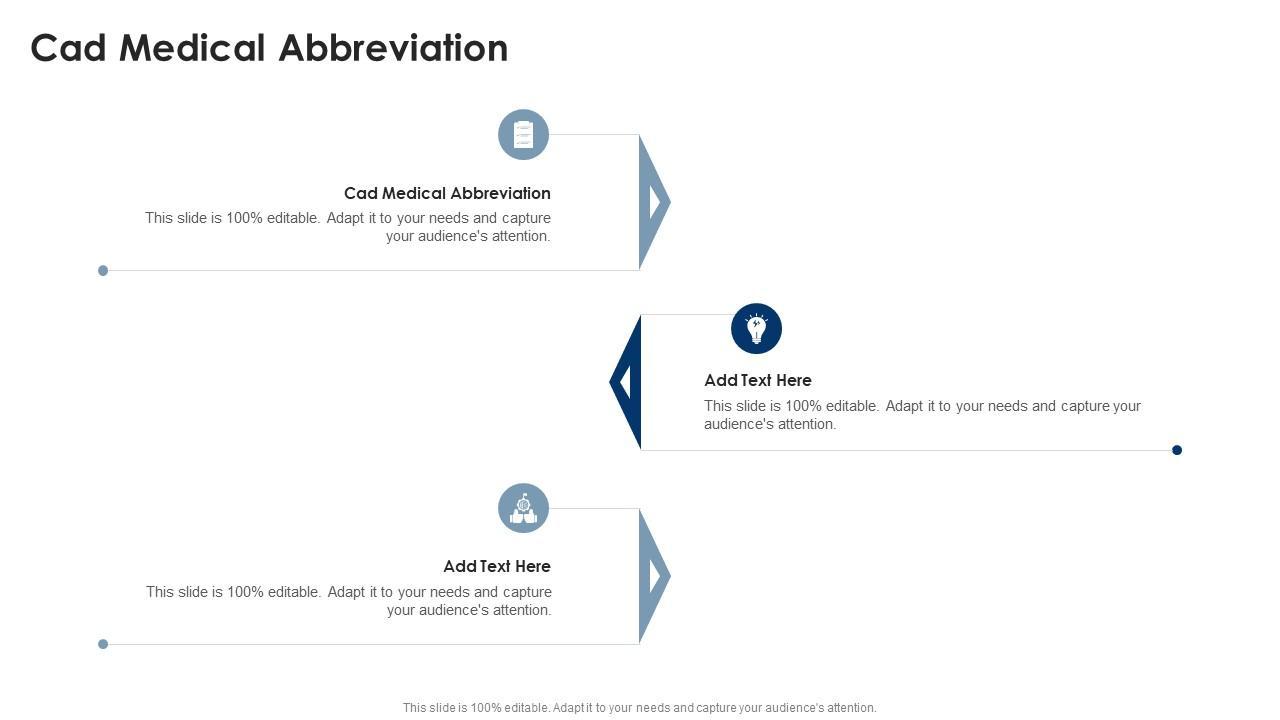 Cad Medical Abbreviation

Cad Medical Abbreviation
This slide is 100% editable. Adapt it to your needs and capture your audience's attention.

Add Text Here
This slide is 100% editable. Adapt it to your needs and capture your audience's attention.

Add Text Here
This slide is 100% editable. Adapt it to your needs and capture your audience's attention.

This slide is 100% editable. Adapt it to your needs and capture your audience's attention.